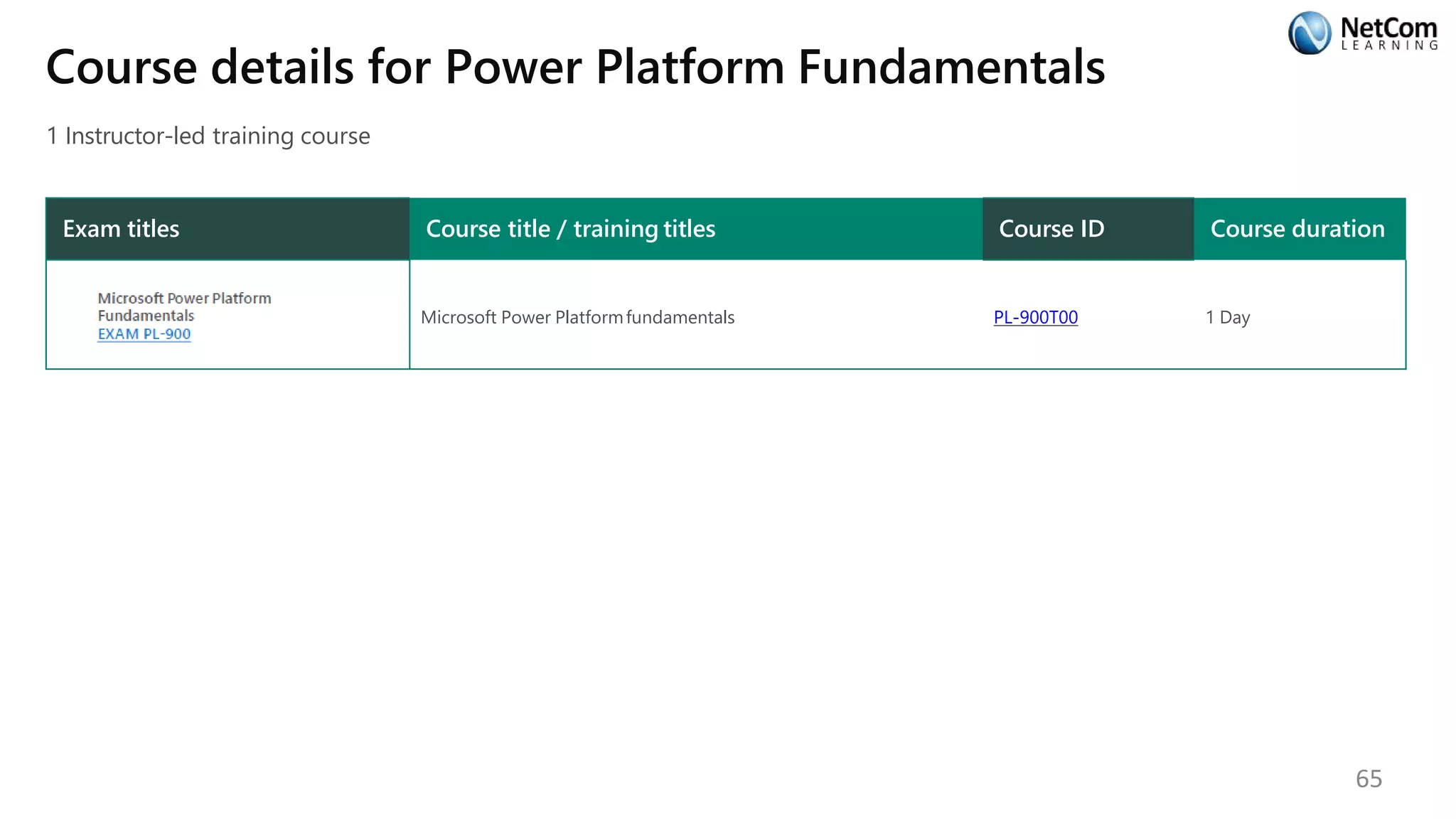 NetCom LEARNING

Course details for Power Platform Fundamentals

1 Instructor-led training course

| Exam titles | Course title / training titles | Course ID | Course duration |
|---|---|---|---|
| Microsoft Power Platform Fundamentals EXAM PL-900 | Microsoft Power Platform fundamentals | PL-900T00 | 1 Day |

65